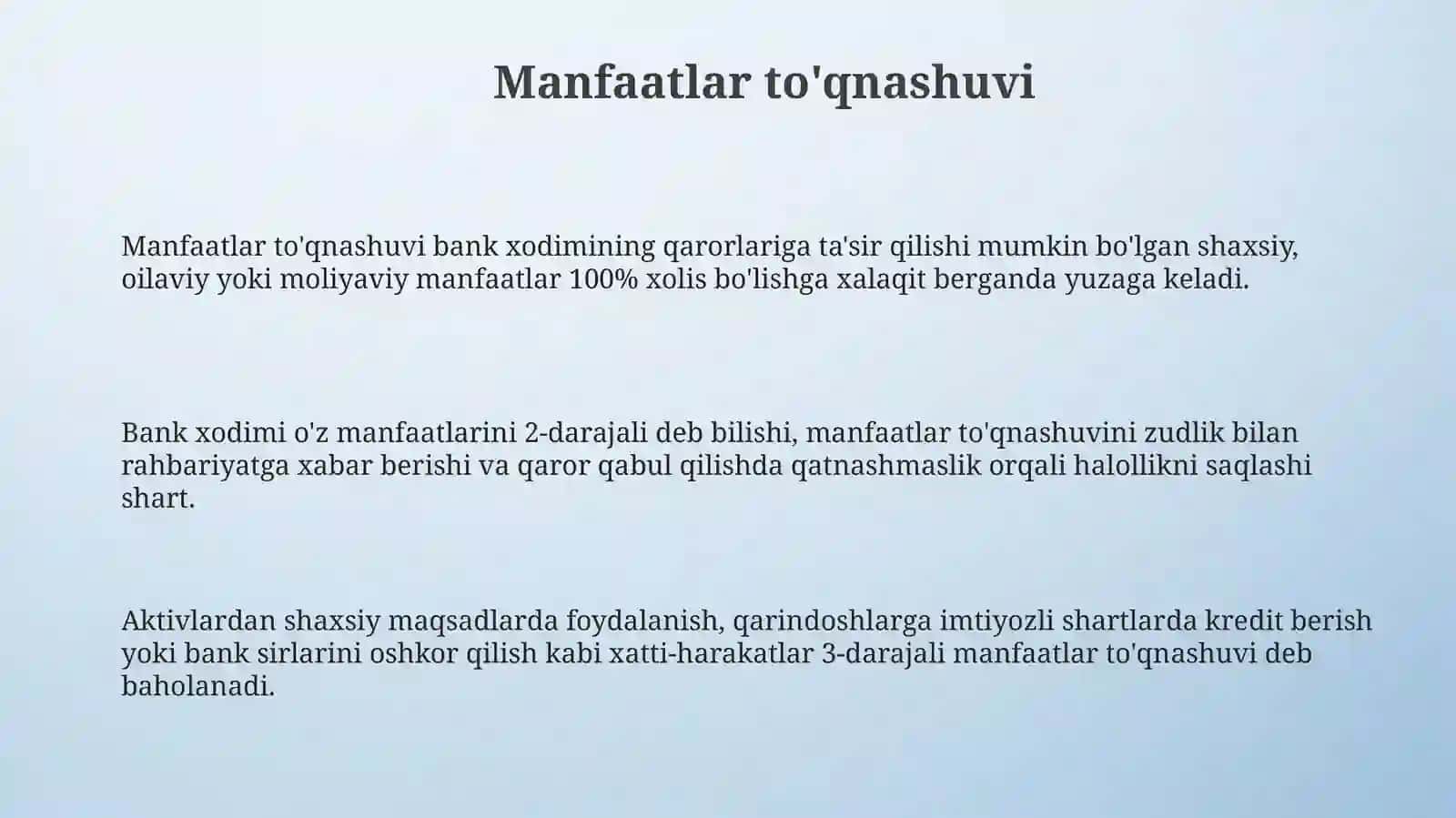 Manfaatlar to'qnashuvi

Manfaatlar to'qnashuvi bank xodimining qarorlariga ta'sir qilishi mumkin bo'lgan shaxsiy, oilaviy yoki moliyaviy manfaatlar 100% xolis bo'lishga xalaqit berganda yuzaga keladi.

Bank xodimi o'z manfaatlarini 2-darajali deb bilishi, manfaatlar to'qnashuvini zudlik bilan rahbariyatga xabar berishi va qaror qabul qilishda qatnashmaslik orqali halollikni saqlashi shart.

Aktivlardan shaxsiy maqsadlarda foydalanish, qarindoshlarga imtiyozli shartlarda kredit berish yoki bank sirlarini oshkor qilish kabi xatti-harakatlar 3-darajali manfaatlar to'qnashuvi deb baholanadi.